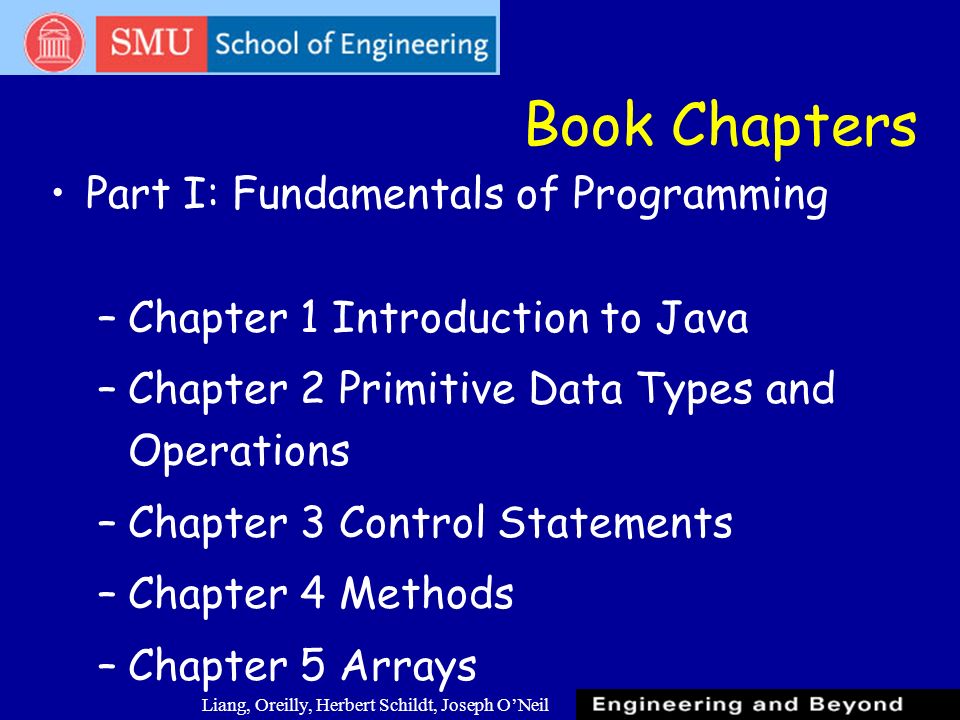 SMU School of Engineering

Book Chapters

• Part I: Fundamentals of Programming

– Chapter 1 Introduction to Java
– Chapter 2 Primitive Data Types and Operations
– Chapter 3 Control Statements
– Chapter 4 Methods
– Chapter 5 Arrays

Liang, Oreilly, Herbert Schildt, Joseph O'Neil

Engineering and Beyond